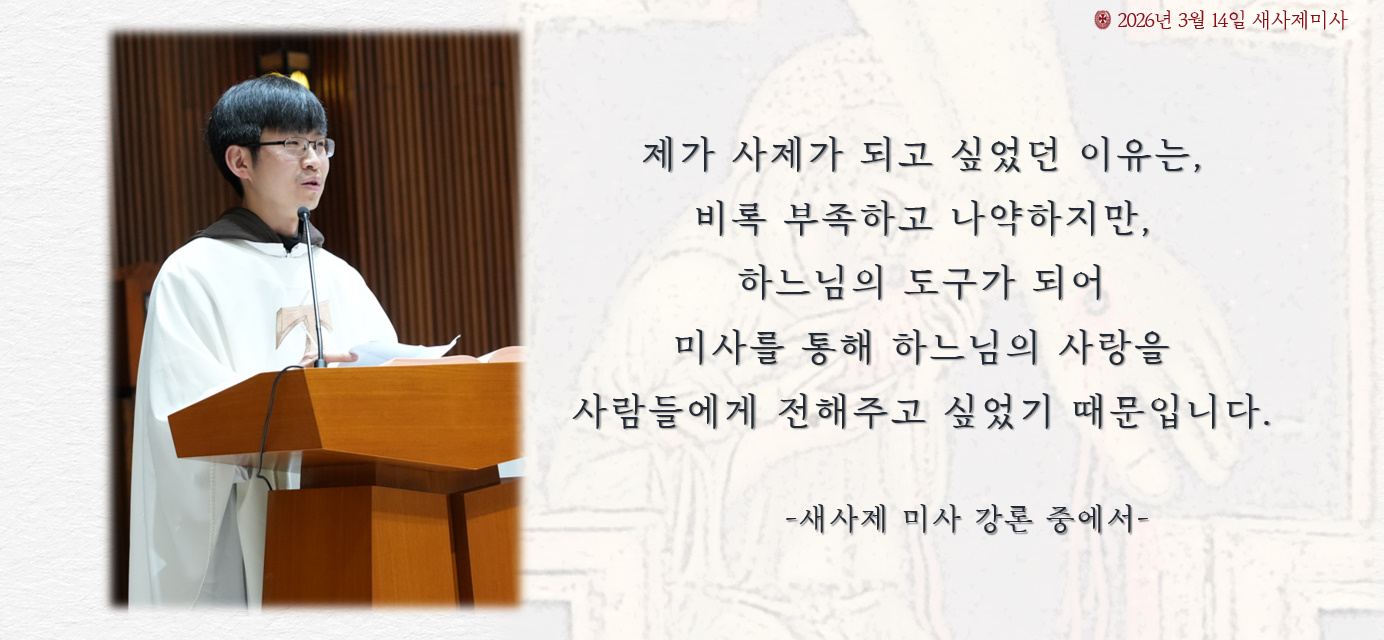 2026년 3월 14일 새사제미사

제가 사제가 되고 싶었던 이유는,
비록 부족하고 나약하지만,
하느님의 도구가 되어
미사를 통해 하느님의 사랑을
사람들에게 전해주고 싶었기 때문입니다.

-새사제 미사 강론 중에서-